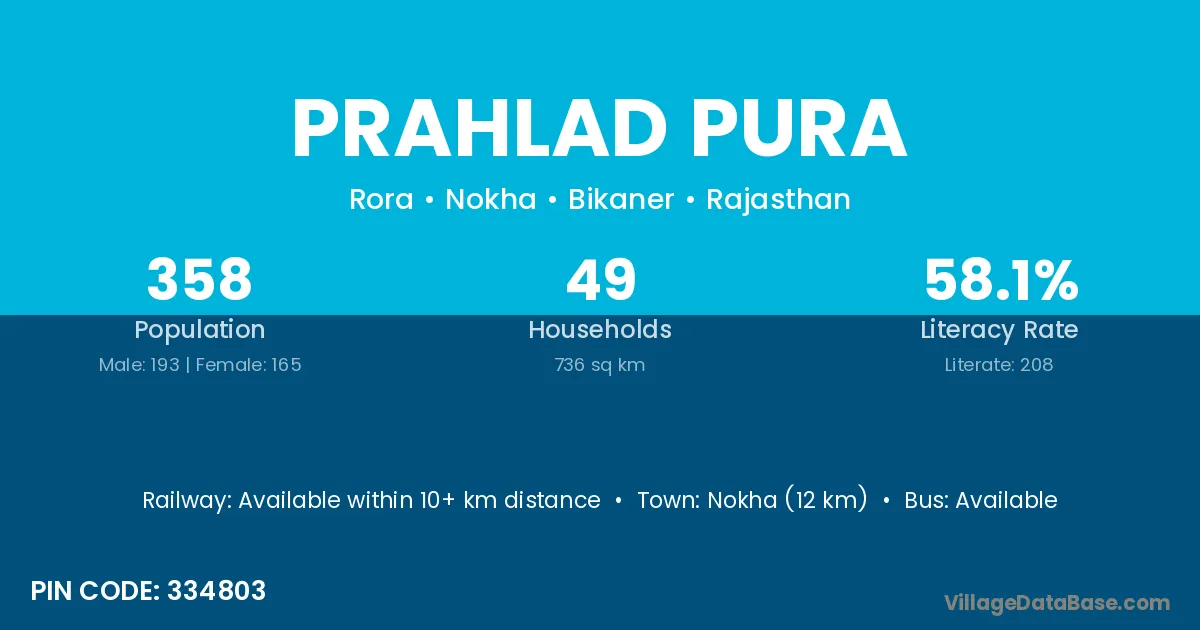 PRAHLAD PURA

Rora • Nokha • Bikaner • Rajasthan

358
Population
Male: 193 | Female: 165

49
Households
736 sq km

58.1%
Literacy Rate
Literate: 208

Railway: Available within 10+ km distance • Town: Nokha (12 km) • Bus: Available

PIN CODE: 334803

VillageDataBase.com